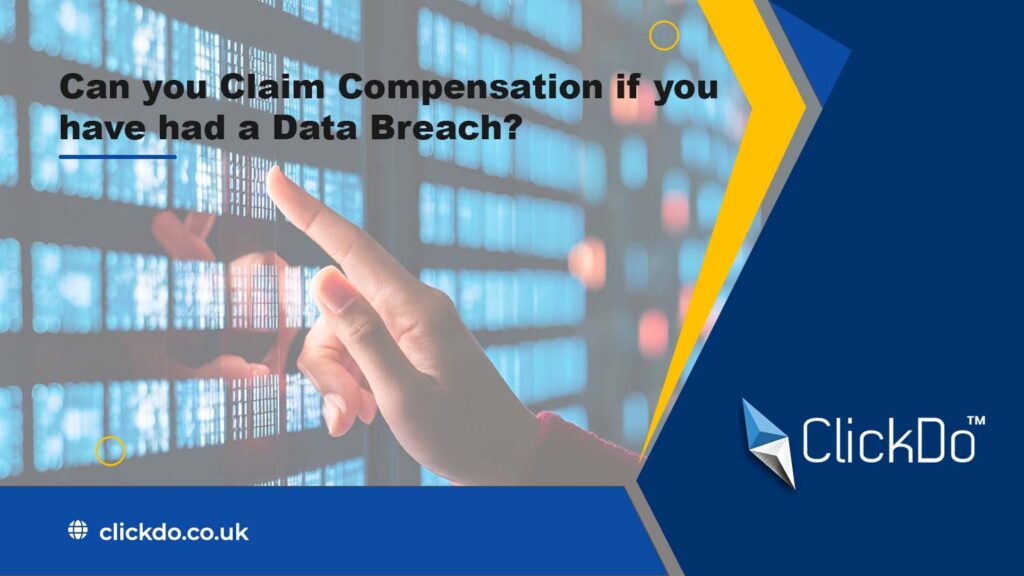 Can you Claim Compensation if you have had a Data Breach?

ClickDo™

clickdo.co.uk